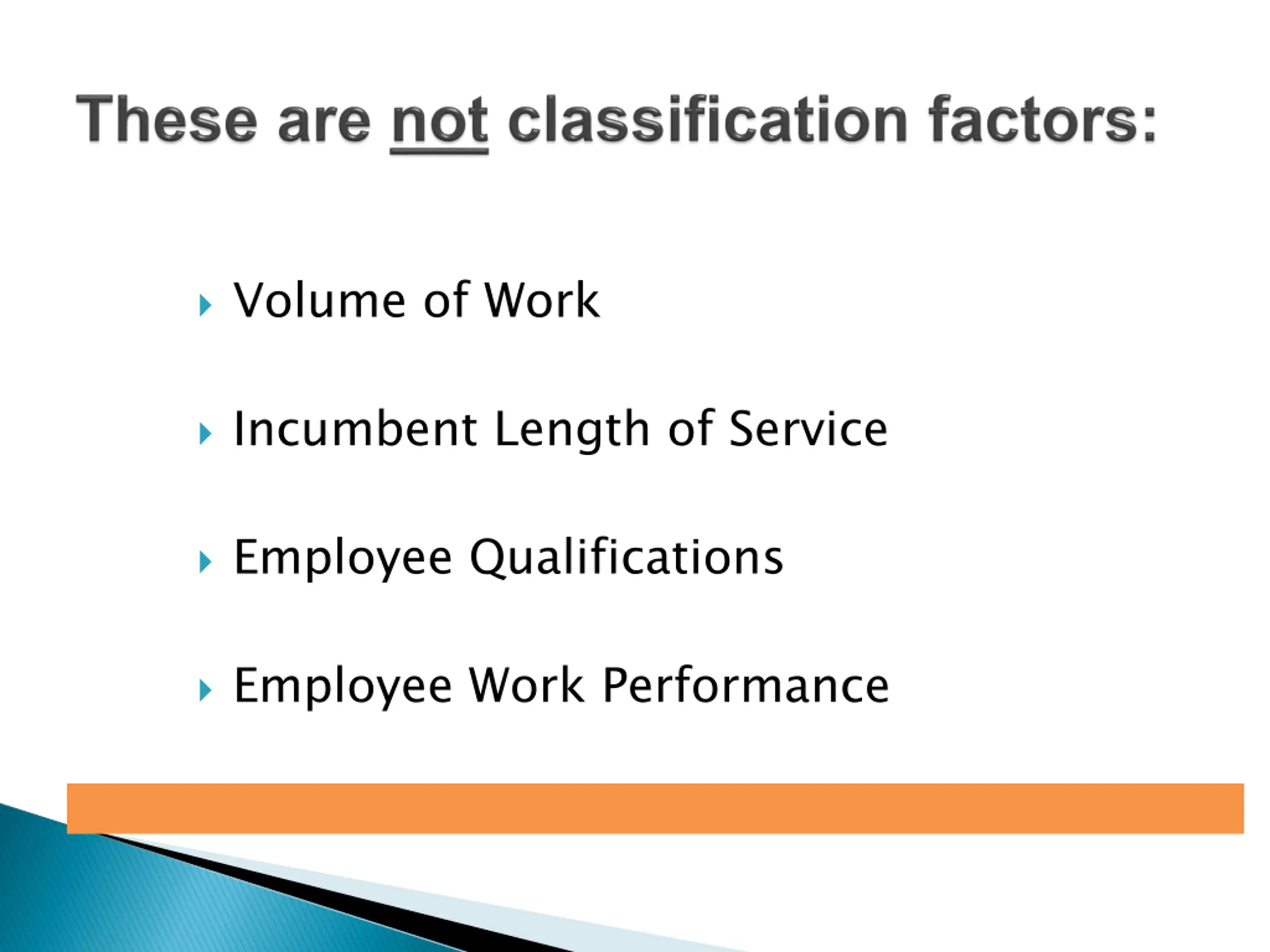 These are not classification factors:

Volume of Work

Incumbent Length of Service

Employee Qualifications

Employee Work Performance